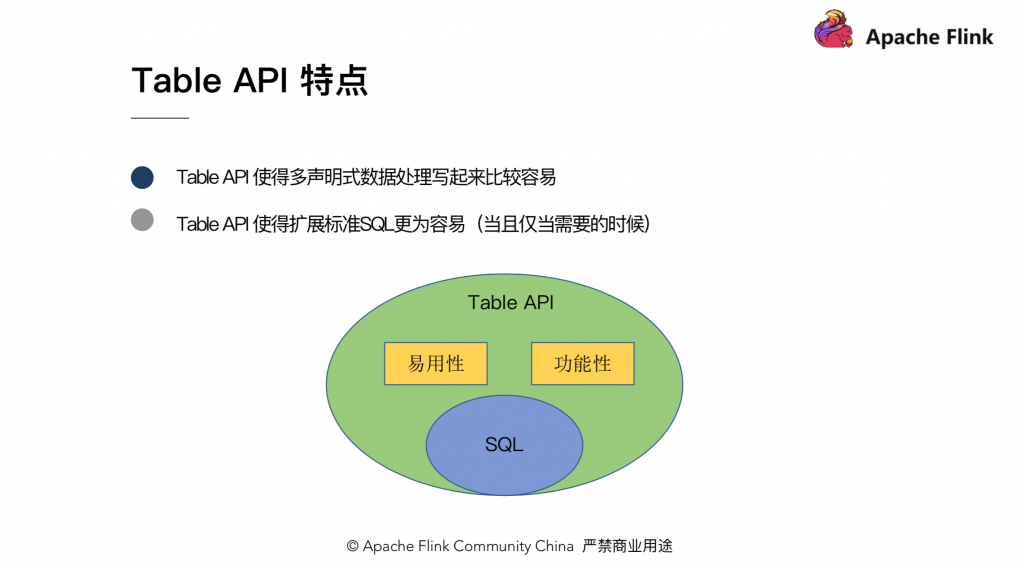 Apache Flink

Table API 特点

Table API 使得多声明式数据处理写起来比较容易

Table API 使得扩展标准SQL更为容易（当且仅当需要的时候）

Table API

易用性

功能性

SQL

© Apache Flink Community China 严禁商业用途